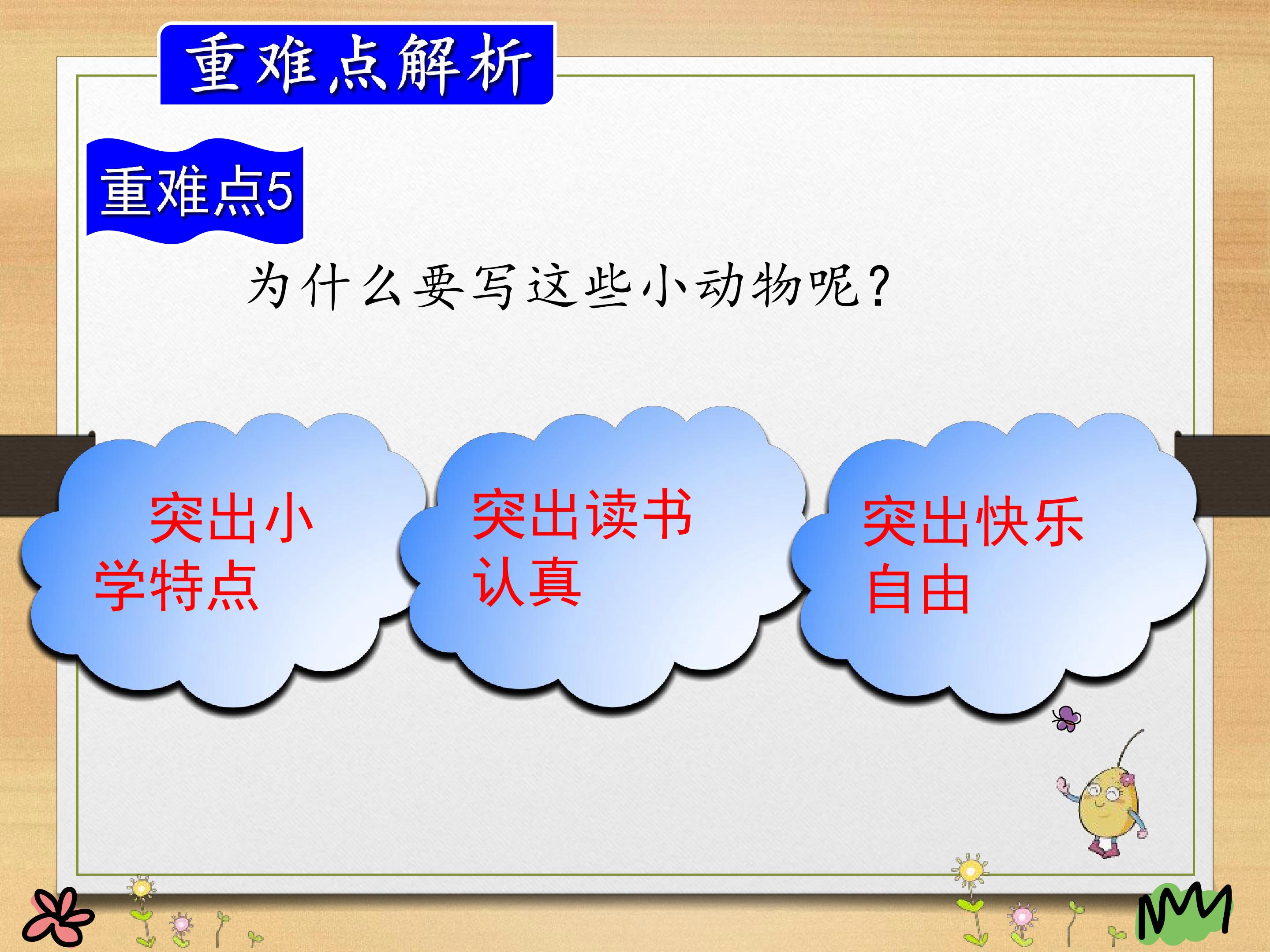 重难点解析

重难点5

为什么要写这些小动物呢?

突出小学特点

突出读书认真

突出快乐自由